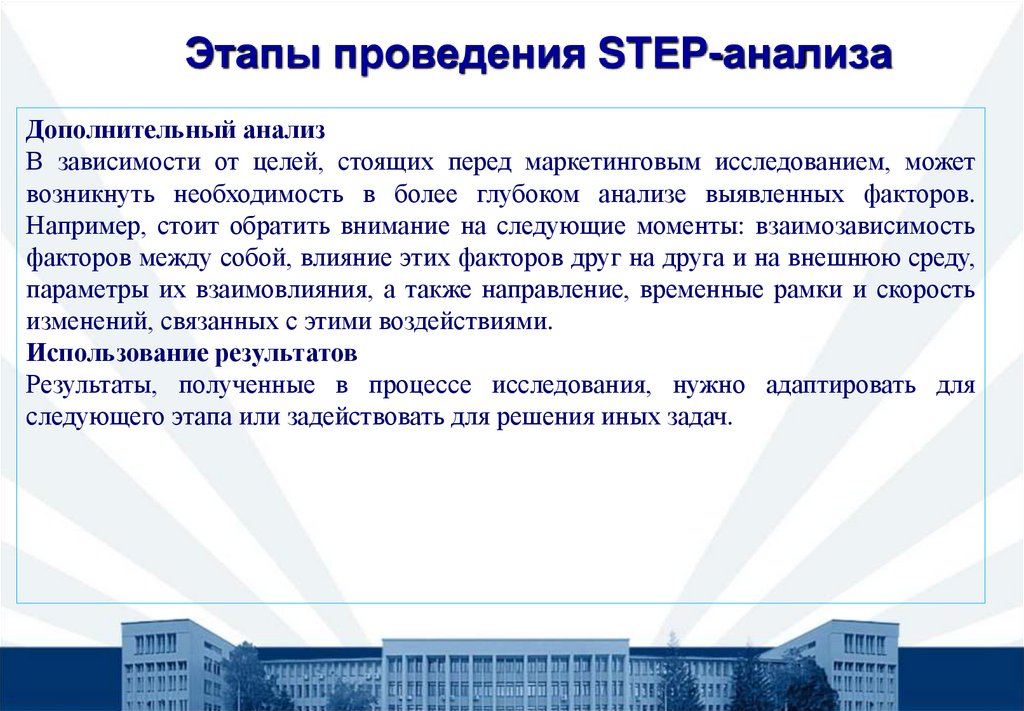 Этапы проведения STEP-анализа

Дополнительный анализ
В зависимости от целей, стоящих перед маркетинговым исследованием, может возникнуть необходимость в более глубоком анализе выявленных факторов. Например, стоит обратить внимание на следующие моменты: взаимозависимость факторов между собой, влияние этих факторов друг на друга и на внешнюю среду, параметры их взаимовлияния, а также направление, временные рамки и скорость изменений, связанных с этими воздействиями.
Использование результатов
Результаты, полученные в процессе исследования, нужно адаптировать для следующего этапа или задействовать для решения иных задач.